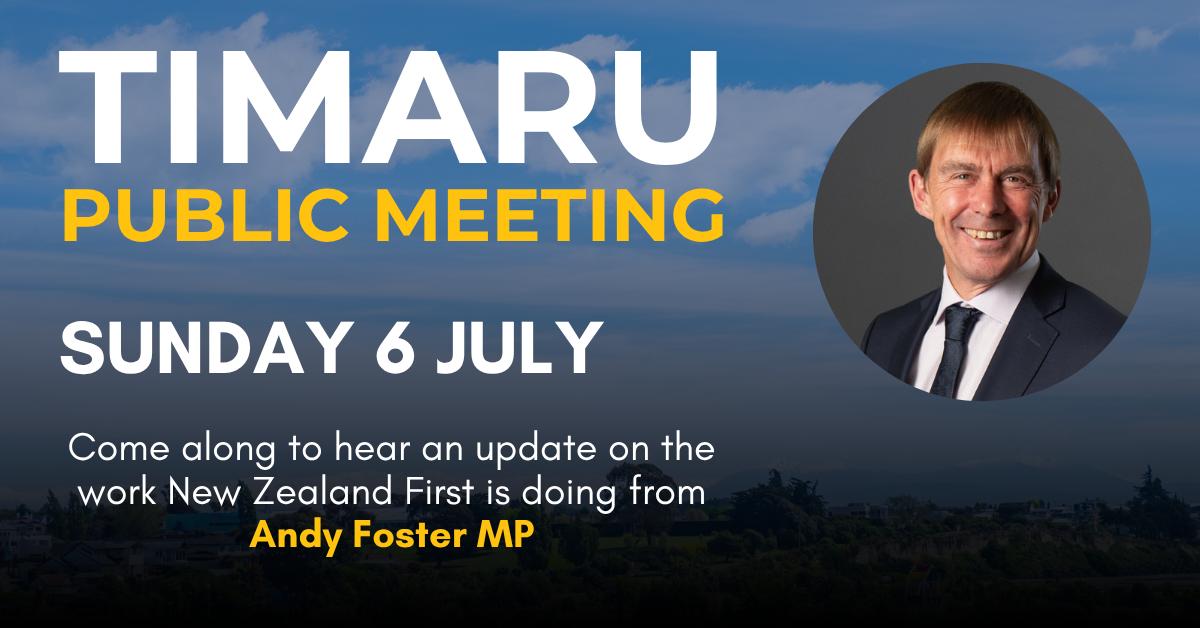 TIMARU
PUBLIC MEETING

SUNDAY 6 JULY

Come along to hear an update on the work New Zealand First is doing from Andy Foster MP